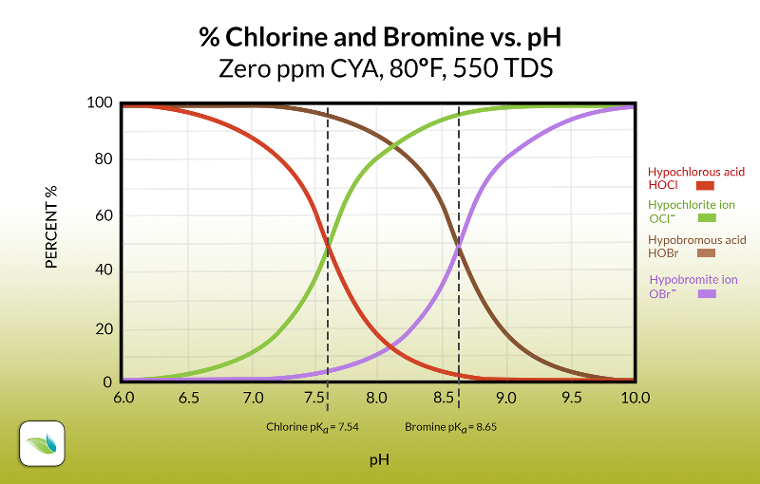 % Chlorine and Bromine vs. pH
Zero ppm CYA, 80°F, 550 TDS

PERCENT %

100
80
60
40
20
0

6.0 6.5 7.0 7.5 8.0 8.5 9.0 9.5 10.0

Chlorine p$K_a$ = 7.54
Bromine p$K_a$ = 8.65

pH

Hypochlorous acid
HOCl

Hypochlorite ion
$OCl^-$

Hypobromous acid
HOBr

Hypobromite ion
$OBr^-$